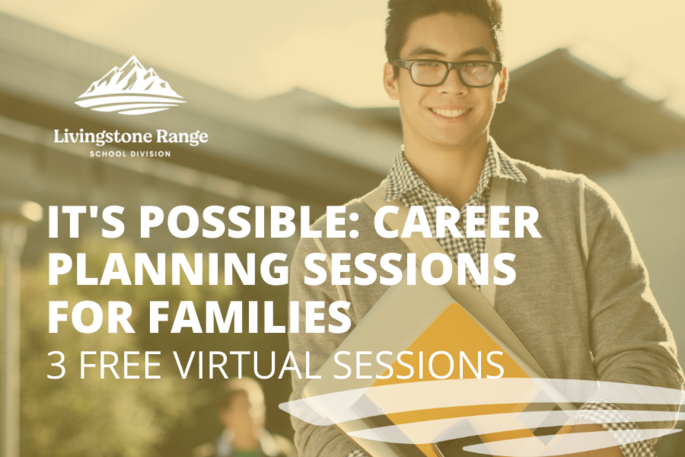 Livingstone Range
SCHOOL DIVISION

IT'S POSSIBLE: CAREER PLANNING SESSIONS FOR FAMILIES
3 FREE VIRTUAL SESSIONS